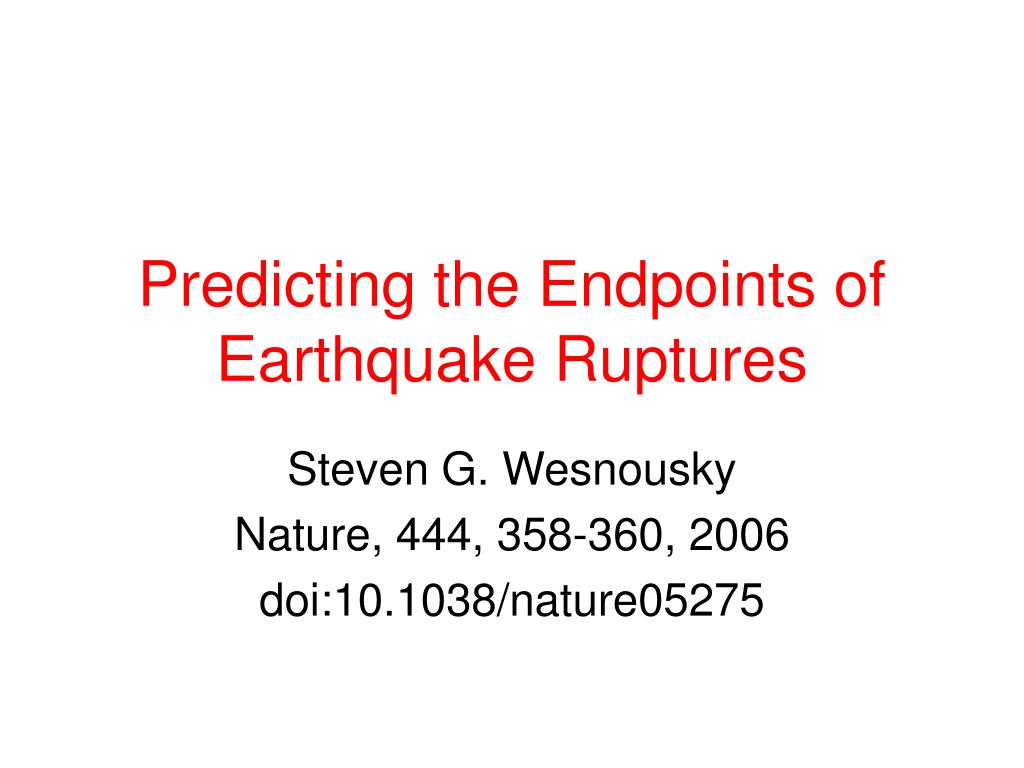 Predicting the Endpoints of Earthquake Ruptures

Steven G. Wesnousky
Nature, 444, 358-360, 2006
doi:10.1038/nature05275